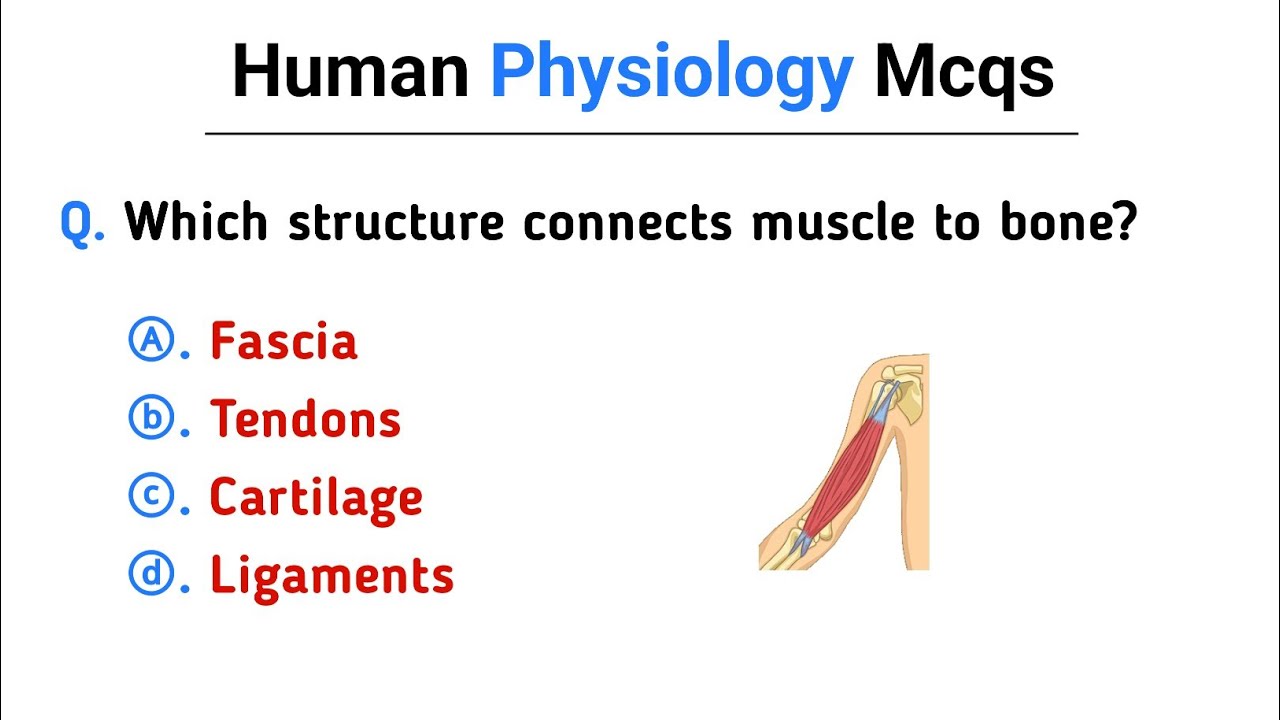 Human Physiology Mcqs

Q. Which structure connects muscle to bone?

Ⓐ. Fascia
ⓑ. Tendons
ⓒ. Cartilage
ⓓ. Ligaments